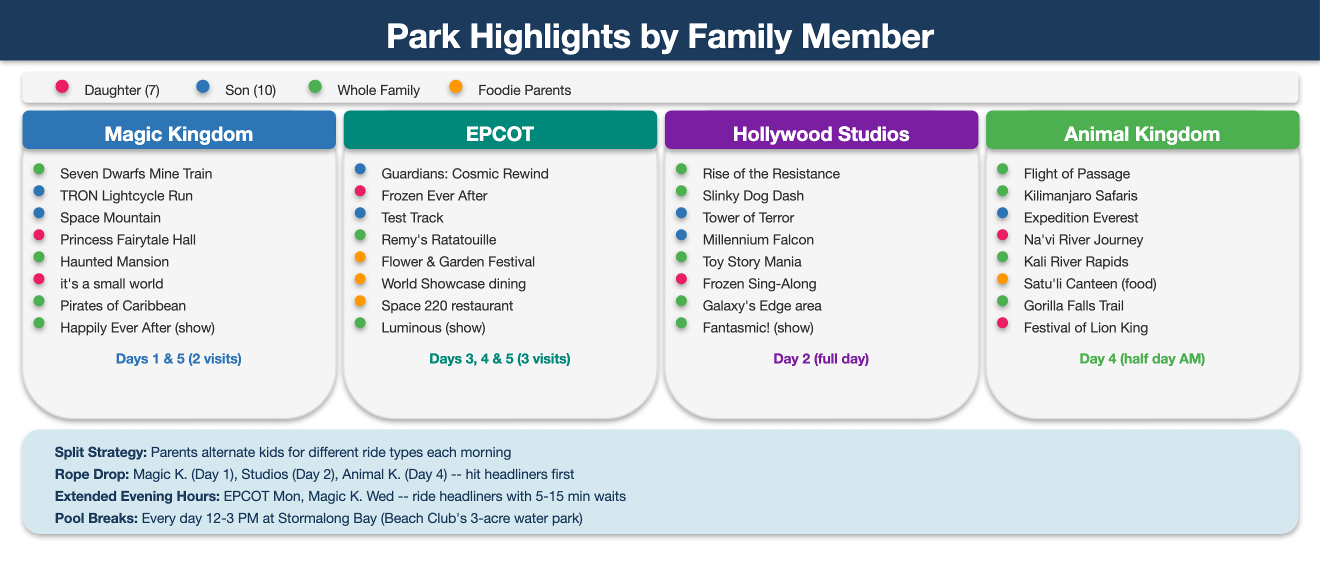 Park Highlights by Family Member

Daughter (7) Son (10) Whole Family Foodie Parents

Magic Kingdom

Seven Dwarfs Mine Train
TRON Lightcycle Run
Space Mountain
Princess Fairytale Hall
Haunted Mansion
it's a small world
Pirates of Caribbean
Happily Ever After (show)

Days 1 & 5 (2 visits)

EPCOT

Guardians: Cosmic Rewind
Frozen Ever After
Test Track
Remy's Ratatouille
Flower & Garden Festival
World Showcase dining
Space 220 restaurant
Luminous (show)

Days 3, 4 & 5 (3 visits)

Hollywood Studios

Rise of the Resistance
Slinky Dog Dash
Tower of Terror
Millennium Falcon
Toy Story Mania
Frozen Sing-Along
Galaxy's Edge area
Fantasmic! (show)

Day 2 (full day)

Animal Kingdom

Flight of Passage
Kilimanjaro Safaris
Expedition Everest
Na'vi River Journey
Kali River Rapids
Satu'li Canteen (food)
Gorilla Falls Trail
Festival of Lion King

Day 4 (half day AM)

Split Strategy: Parents alternate kids for different ride types each morning
Rope Drop: Magic K. (Day 1), Studios (Day 2), Animal K. (Day 4) -- hit headliners first
Extended Evening Hours: EPCOT Mon, Magic K. Wed -- ride headliners with 5-15 min waits
Pool Breaks: Every day 12-3 PM at Stormalong Bay (Beach Club's 3-acre water park)